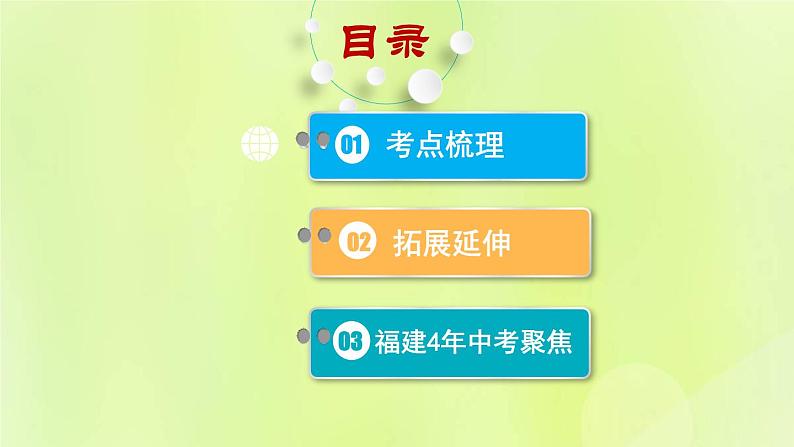 目录

01 考点梳理

02 拓展延伸

03 福建4年中考聚焦